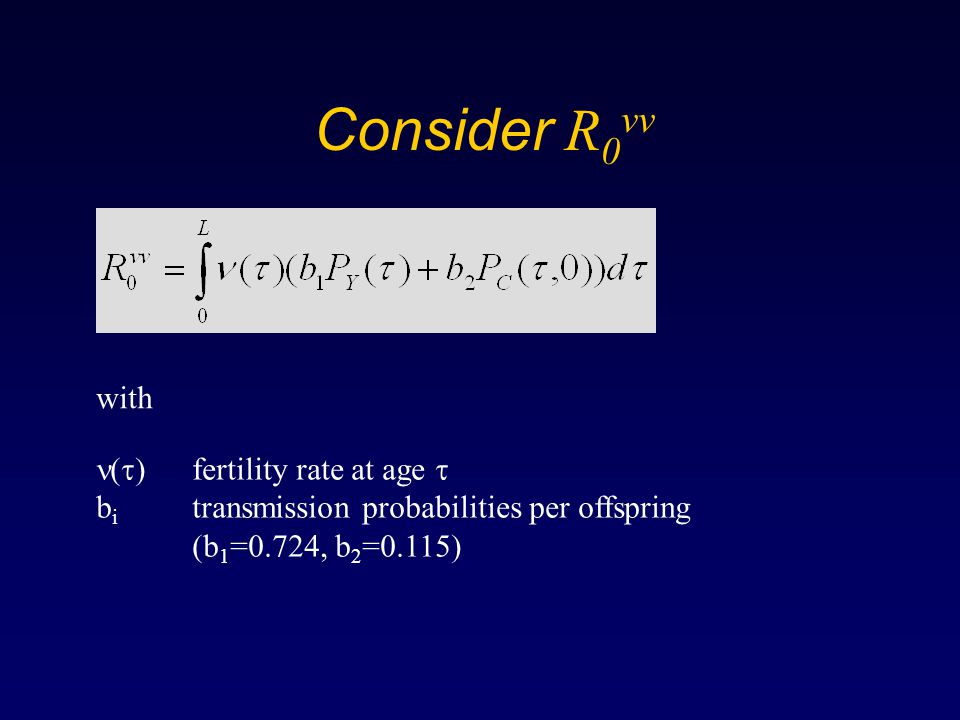 Consider $R_0^{vv}$

$R_0^{vv} = \int_0^L \nu(\tau)(b_1 P_Y(\tau) + b_2 P_C(\tau,0))d\tau$

with

$\nu(\tau)$ fertility rate at age $\tau$
$b_i$ transmission probabilities per offspring
($b_1$=0.724, $b_2$=0.115)